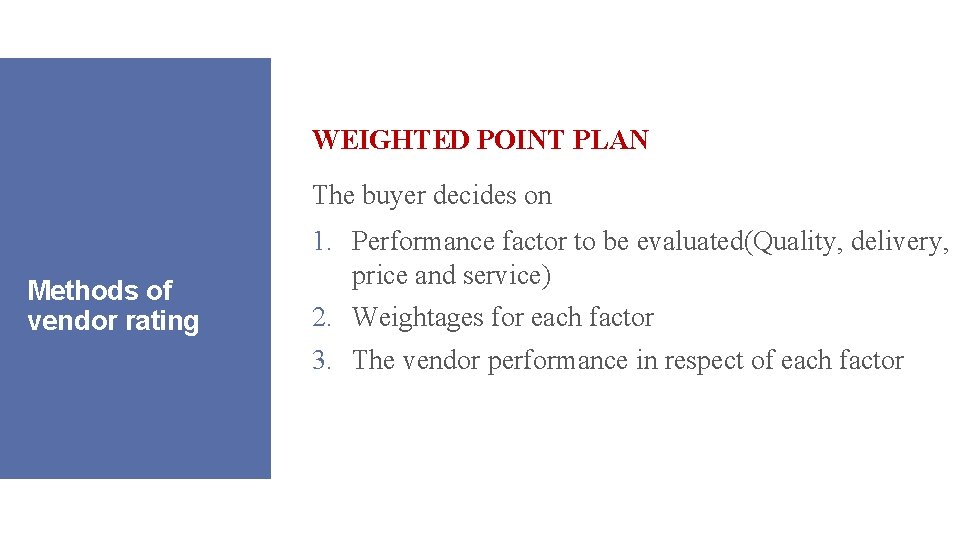 Methods of vendor rating

WEIGHTED POINT PLAN

The buyer decides on

1. Performance factor to be evaluated(Quality, delivery, price and service)
2. Weightages for each factor
3. The vendor performance in respect of each factor